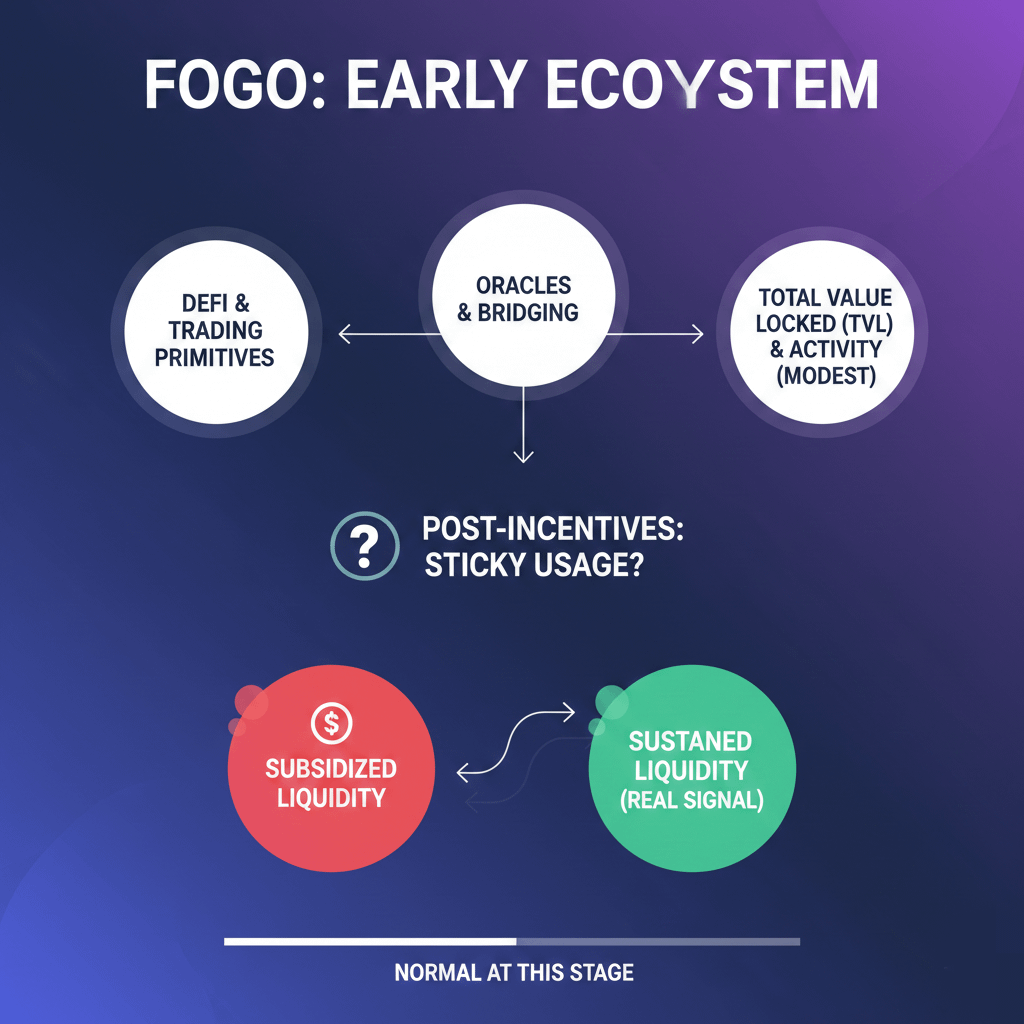 FOGO: EARLY ECOYSTEM

DEFI & TRADING PRIMITIVES

ORACLES & BRIDGING

TOTAL VALUE LOCKED (TVL) & ACTIVITY (MODEST)

?

POST-INCENTIVES: STICKY USAGE?

$

SUBSIDIZED LIQUIDITY

SUSTANED LIQUIDITY (REAL SIGNAL)

NORMAL AT THIS STAGE